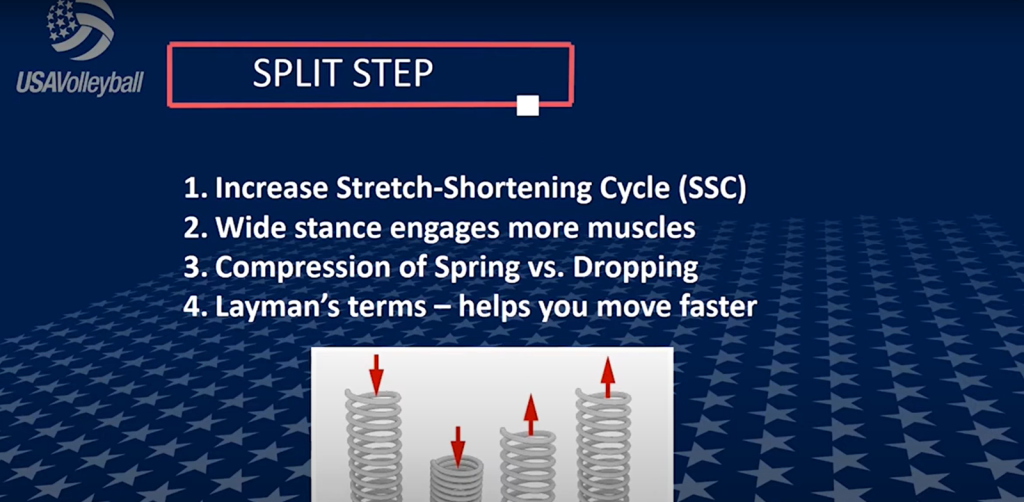 USAVolleyball

SPLIT STEP

1. Increase Stretch-Shortening Cycle (SSC)
2. Wide stance engages more muscles
3. Compression of Spring vs. Dropping
4. Layman's terms – helps you move faster